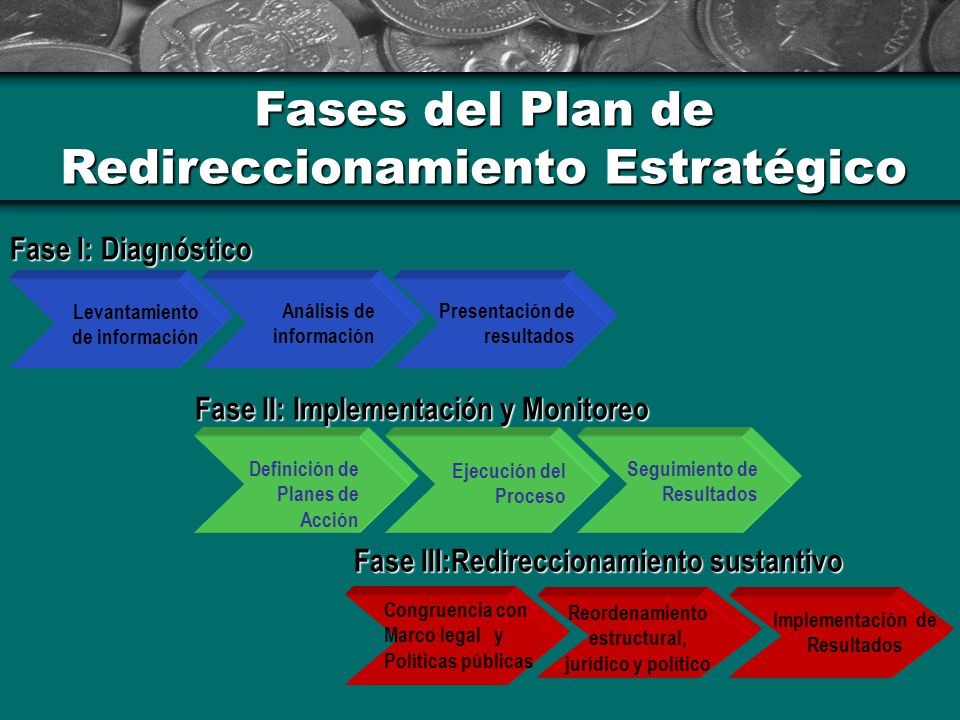 Fases del Plan de Redireccionamiento Estratégico

Fase I: Diagnóstico

Levantamiento de información

Análisis de información

Presentación de resultados

Fase II: Implementación y Monitoreo

Definición de Planes de Acción

Ejecución del Proceso

Seguimiento de Resultados

Fase III:Redireccionamiento sustantivo

Congruencia con Marco legal y Políticas públicas

Reordenamiento estructural, jurídico y político

Implementación de Resultados